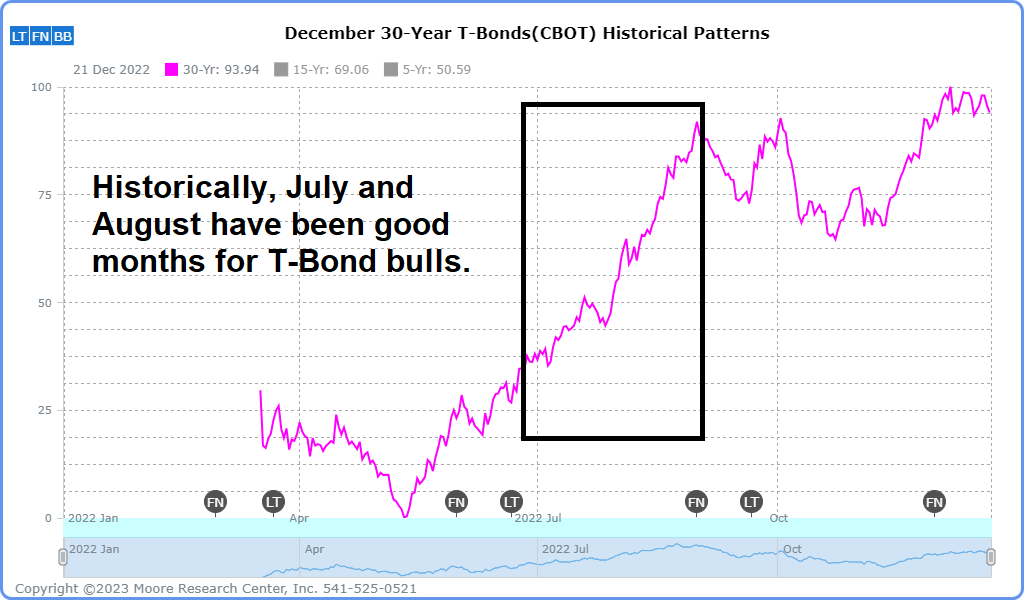 LT FN BB

December 30-Year T-Bonds(CBOT) Historical Patterns

21 Dec 2022 30-Yr: 93.94 15-Yr: 69.06 5-Yr: 50.59

100
75
50
25
0

Historically, July and August have been good months for T-Bond bulls.

FN LT FN LT FN LT FN

2022 Jan Apr 2022 Jul Oct

2022 Jan Apr 2022 Jul Oct

Copyright ©2023 Moore Research Center, Inc. 541-525-0521